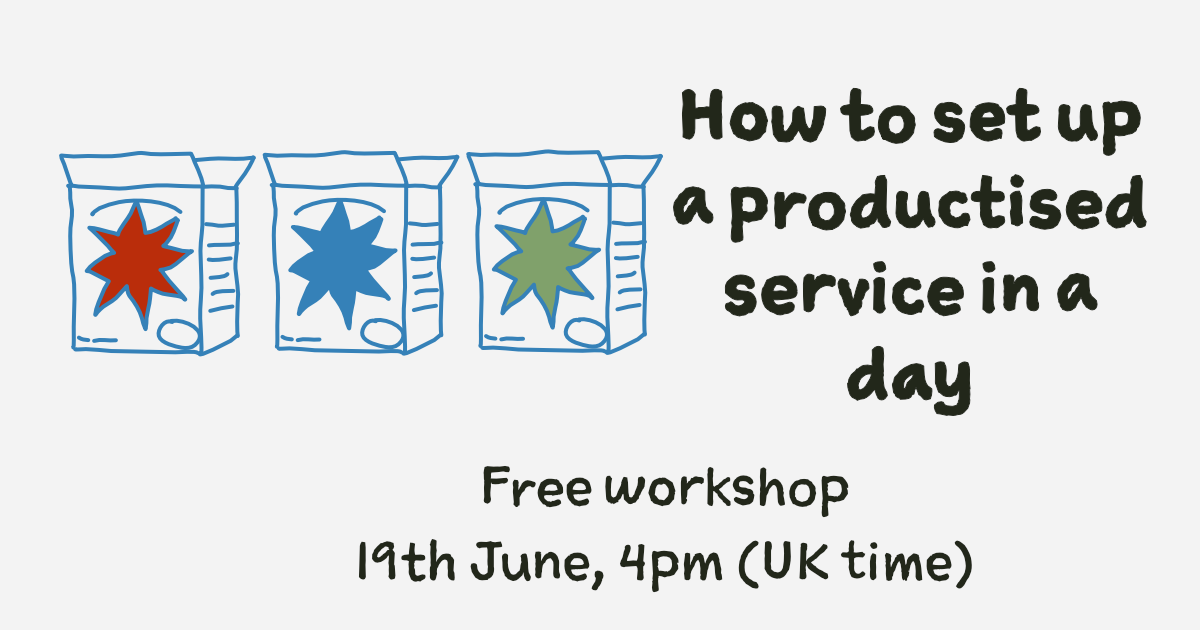 How to set up a productised service in a day

Free workshop
19th June, 4pm (UK time)